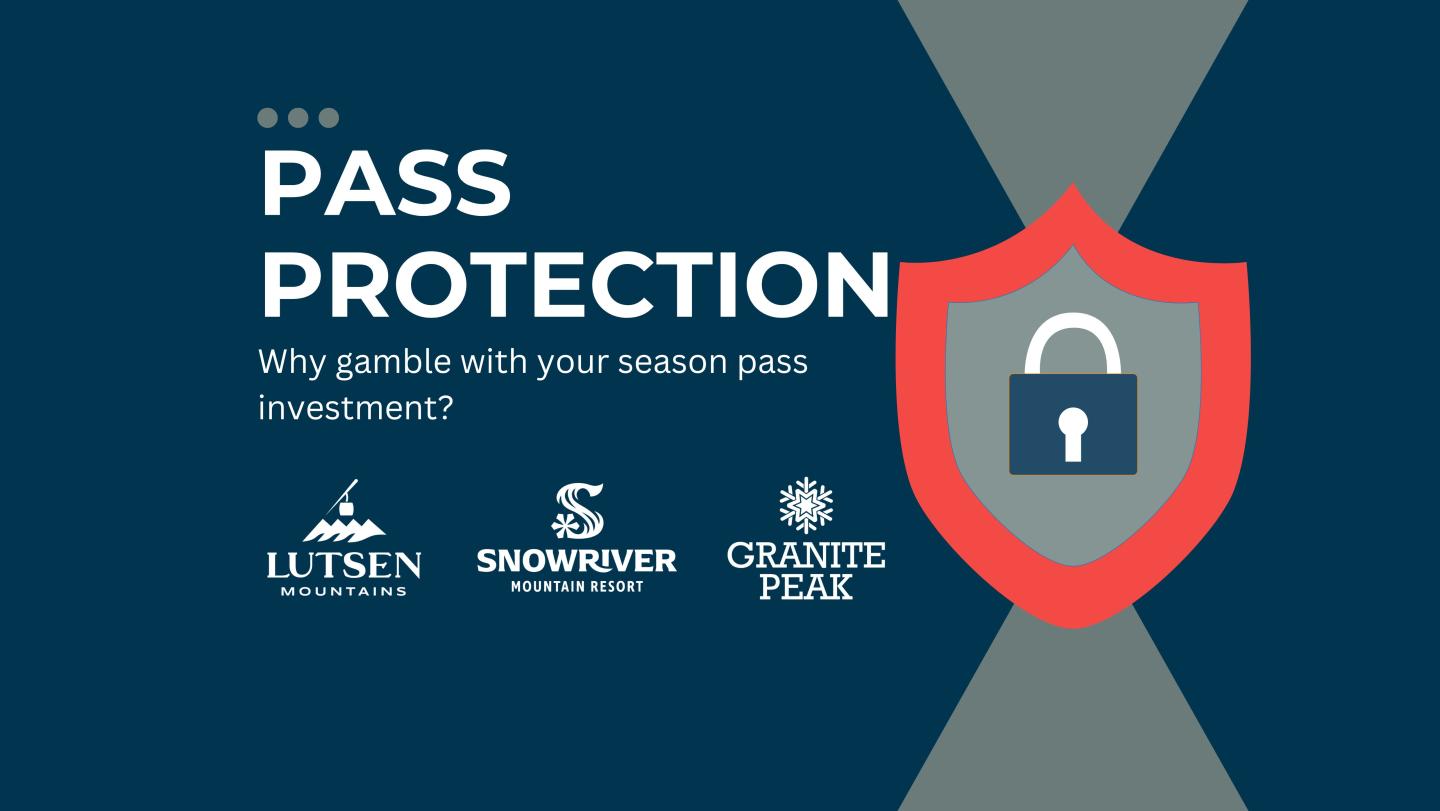 PASS PROTECTION

Why gamble with your season pass investment?

LUTSEN MOUNTAINS

SNOWRIVER MOUNTAIN RESORT

GRANITE PEAK